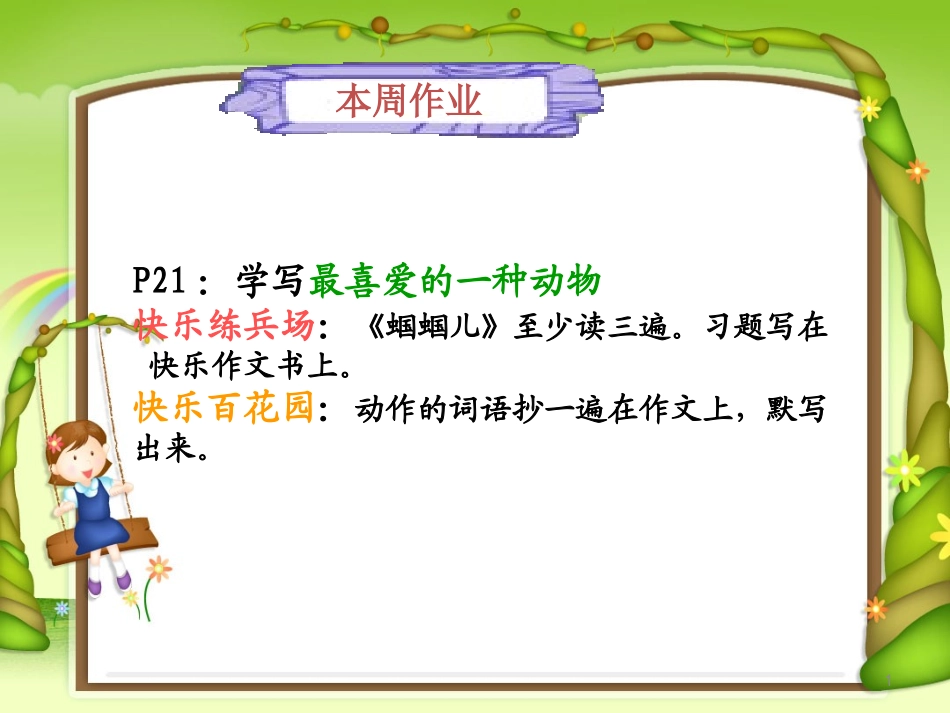 本周作业

P21：学写最喜爱的一种动物
快乐练兵场：《蝈蝈儿》至少读三遍。习题写在快乐作文书上。
快乐百花园：动作的词语抄一遍在作文上，默写出来。

1